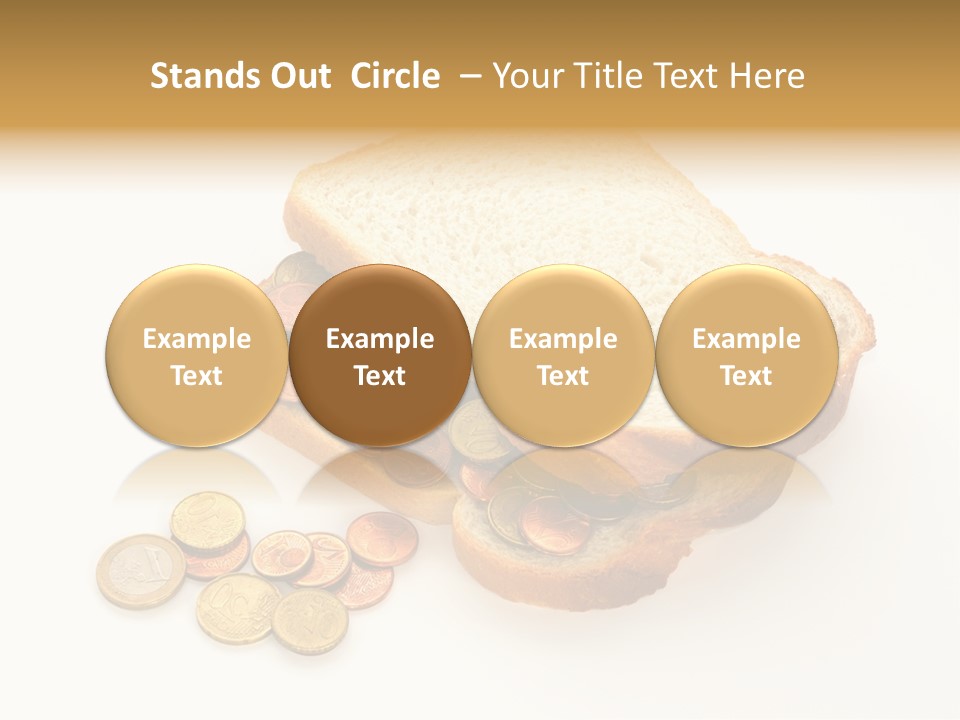 Stands Out Circle – Your Title Text Here

Example Text

Example Text

Example Text

Example Text